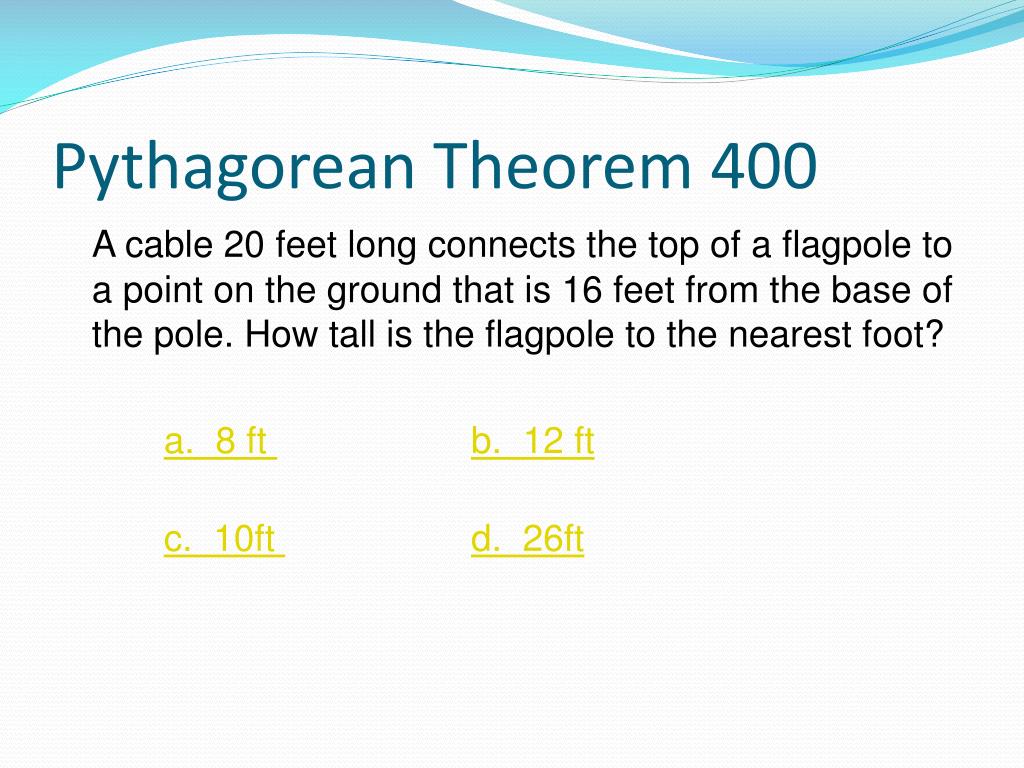 Pythagorean Theorem 400

A cable 20 feet long connects the top of a flagpole to a point on the ground that is 16 feet from the base of the pole. How tall is the flagpole to the nearest foot?

a. 8 ft

b. 12 ft

c. 10ft

d. 26ft